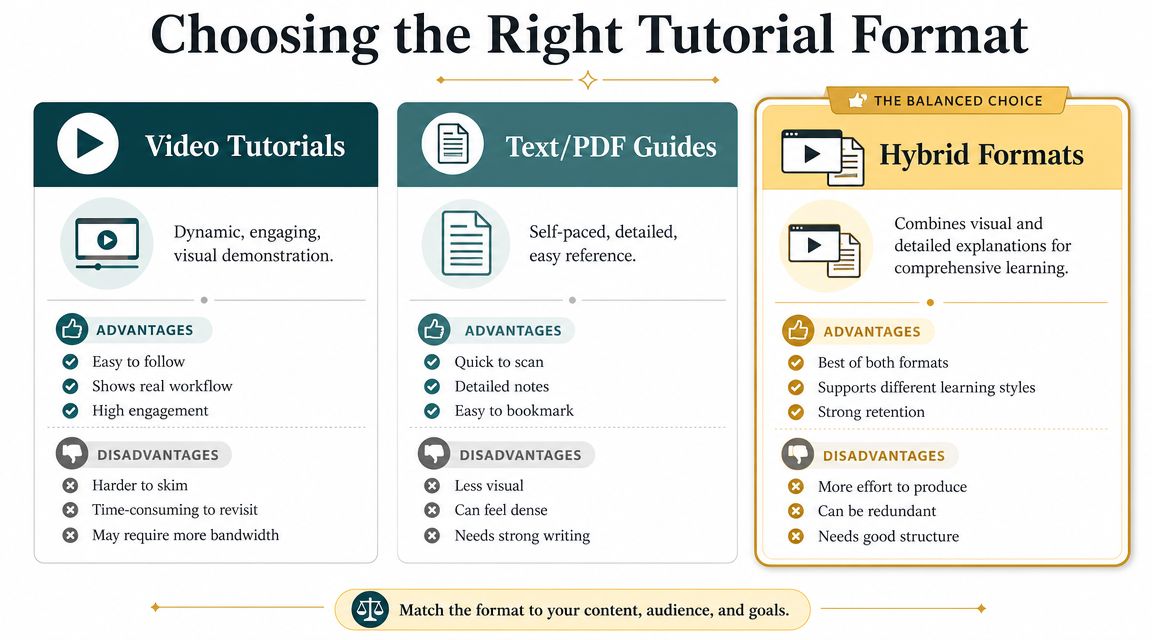 Choosing the Right Tutorial Format

Video Tutorials

Dynamic, engaging, visual demonstration.

ADVANTAGES
Easy to follow
Shows real workflow
High engagement

DISADVANTAGES
Harder to skim
Time-consuming to revisit
May require more bandwidth

Text/PDF Guides

Self-paced, detailed, easy reference.

ADVANTAGES
Quick to scan
Detailed notes
Easy to bookmark

DISADVANTAGES
Less visual
Can feel dense
Needs strong writing

THE BALANCED CHOICE

Hybrid Formats

Combines visual and detailed explanations for comprehensive learning.

ADVANTAGES
Best of both formats
Supports different learning styles
Strong retention

DISADVANTAGES
More effort to produce
Can be redundant
Needs good structure

Match the format to your content, audience, and goals.